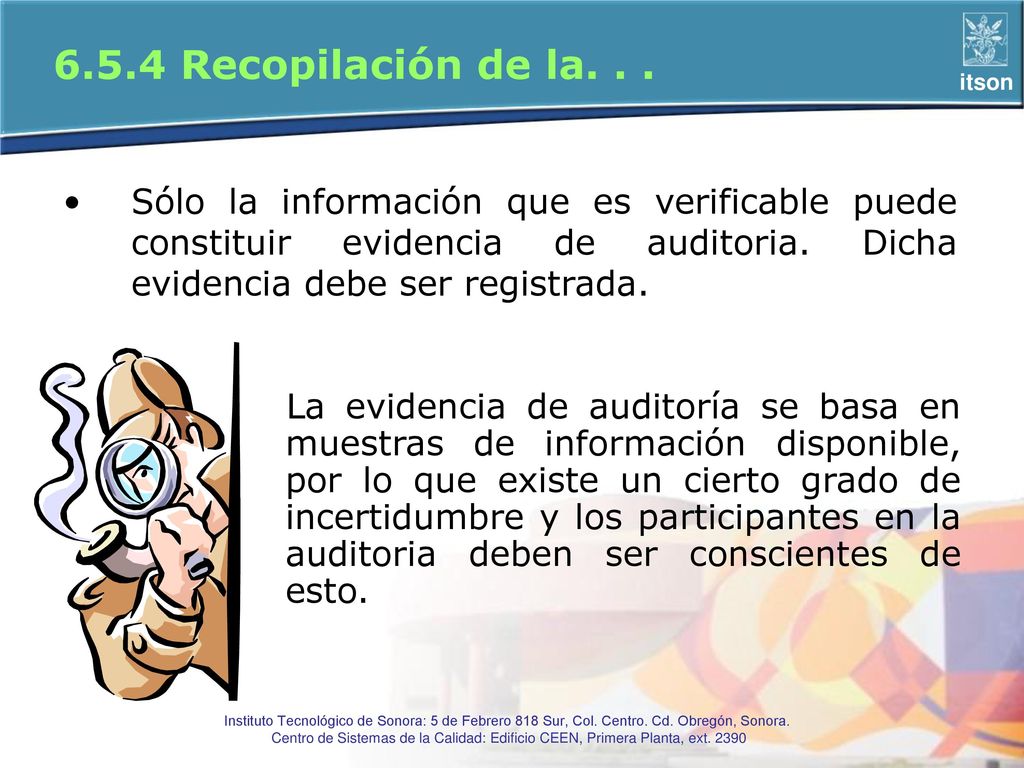 6.5.4 Recopilación de la. . .

itson

• Sólo la información que es verificable puede constituir evidencia de auditoria. Dicha evidencia debe ser registrada.

La evidencia de auditoría se basa en muestras de información disponible, por lo que existe un cierto grado de incertidumbre y los participantes en la auditoria deben ser conscientes de esto.

Instituto Tecnológico de Sonora: 5 de Febrero 818 Sur, Col. Centro. Cd. Obregón, Sonora.
Centro de Sistemas de la Calidad: Edificio CEEN, Primera Planta, ext. 2390